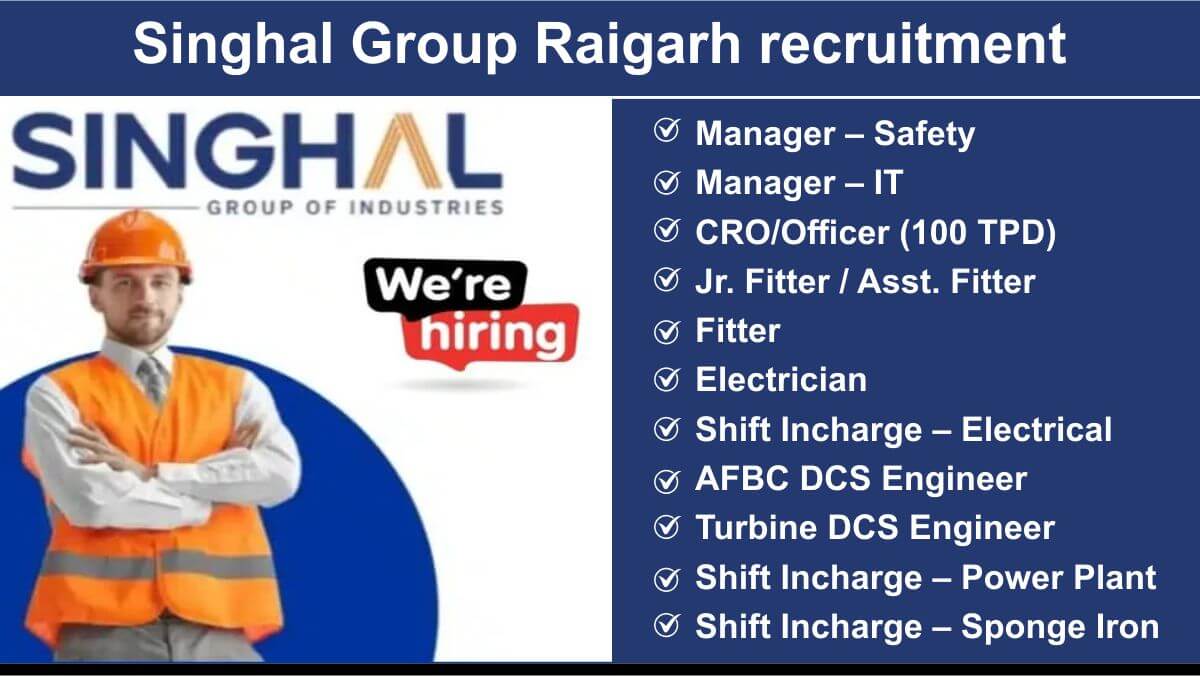 Singhal Group Raigarh recruitment

SINGHAL
GROUP OF INDUSTRIES

We're hiring

Manager – Safety
Manager – IT
CRO/Officer (100 TPD)
Jr. Fitter / Asst. Fitter
Fitter
Electrician
Shift Incharge – Electrical
AFBC DCS Engineer
Turbine DCS Engineer
Shift Incharge – Power Plant
Shift Incharge – Sponge Iron